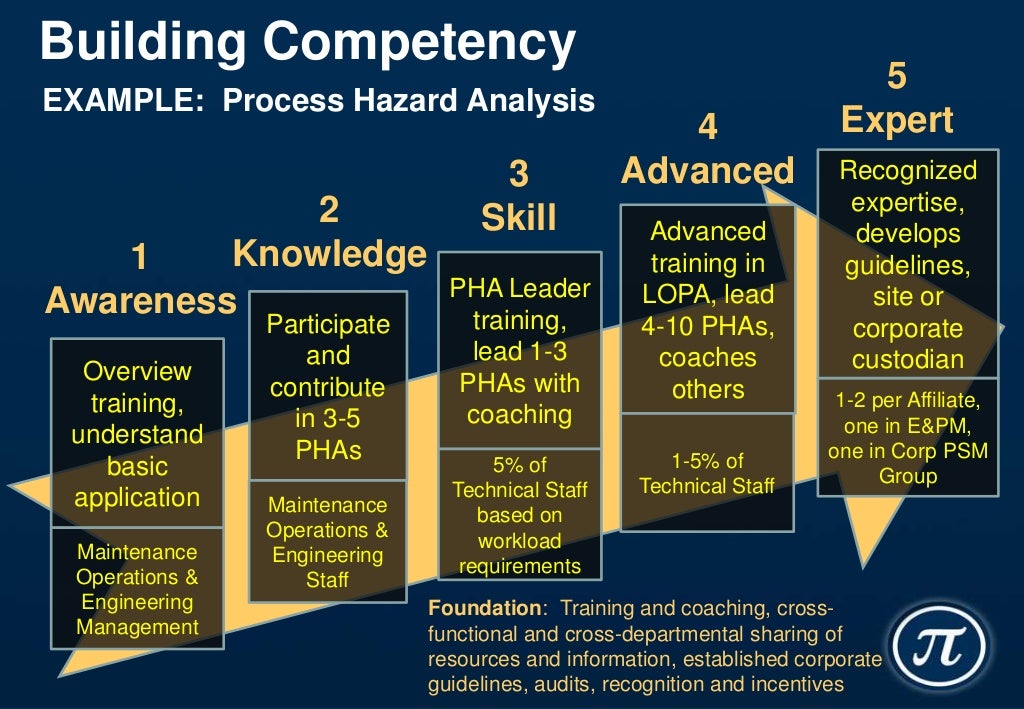 Building Competency

EXAMPLE: Process Hazard Analysis

1
Awareness

Overview training, understand basic application

Maintenance Operations & Engineering Management

2
Knowledge

Participate and contribute in 3-5 PHAs

Maintenance Operations & Engineering Staff

3
Skill

PHA Leader training, lead 1-3 PHAs with coaching

5% of Technical Staff based on workload requirements

4
Advanced

Advanced training in LOPA, lead 4-10 PHAs, coaches others

1-5% of Technical Staff

5
Expert

Recognized expertise, develops guidelines, site or corporate custodian

1-2 per Affiliate, one in E&PM, one in Corp PSM Group

Foundation: Training and coaching, cross-functional and cross-departmental sharing of resources and information, established corporate guidelines, audits, recognition and incentives

$\pi$